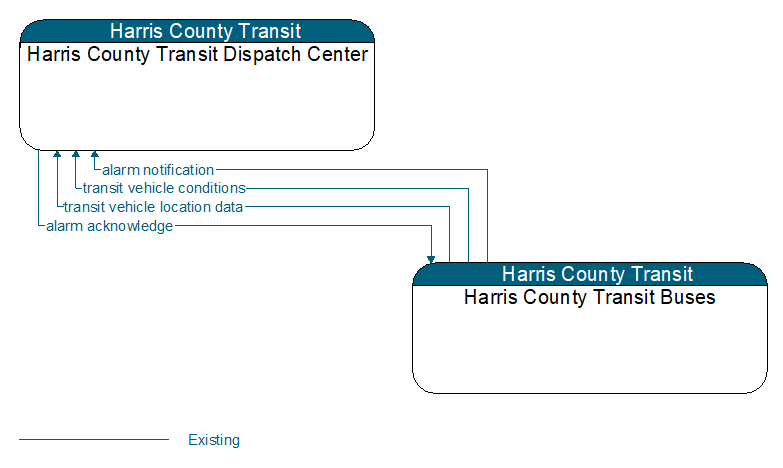 Harris County Transit
Harris County Transit Dispatch Center

alarm notification
transit vehicle conditions
transit vehicle location data
alarm acknowledge

Harris County Transit
Harris County Transit Buses

Existing